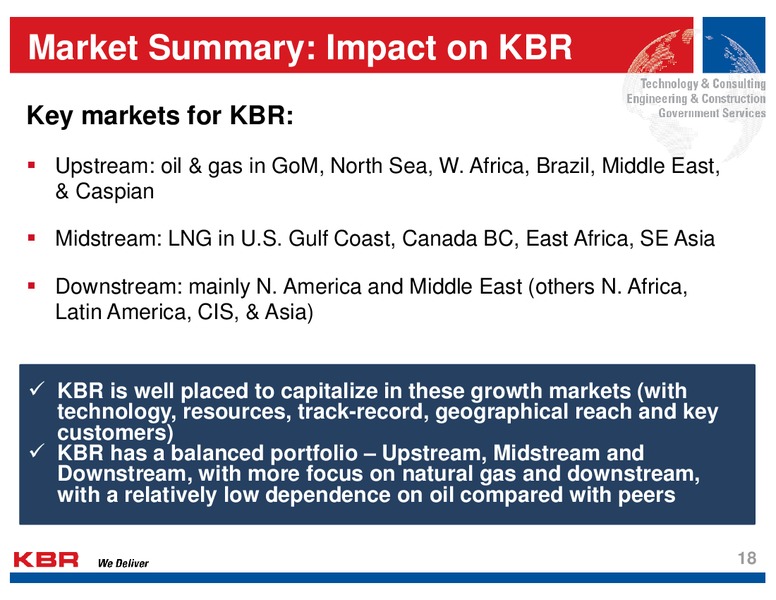 Market Summary: Impact on KBR

Technology & Consulting
Engineering & Construction
Government Services

Key markets for KBR:

▪ Upstream: oil & gas in GoM, North Sea, W. Africa, Brazil, Middle East, & Caspian

▪ Midstream: LNG in U.S. Gulf Coast, Canada BC, East Africa, SE Asia

▪ Downstream: mainly N. America and Middle East (others N. Africa, Latin America, CIS, & Asia)

✓ KBR is well placed to capitalize in these growth markets (with technology, resources, track-record, geographical reach and key customers)
✓ KBR has a balanced portfolio – Upstream, Midstream and Downstream, with more focus on natural gas and downstream, with a relatively low dependence on oil compared with peers

KBR We Deliver

18